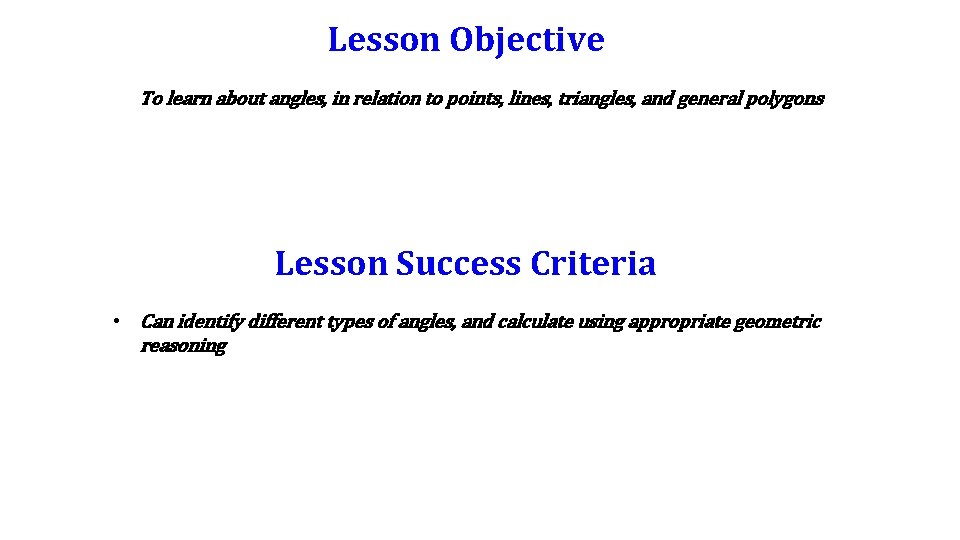 Lesson Objective

To learn about angles, in relation to points, lines, triangles, and general polygons

Lesson Success Criteria

• Can identify different types of angles, and calculate using appropriate geometric reasoning